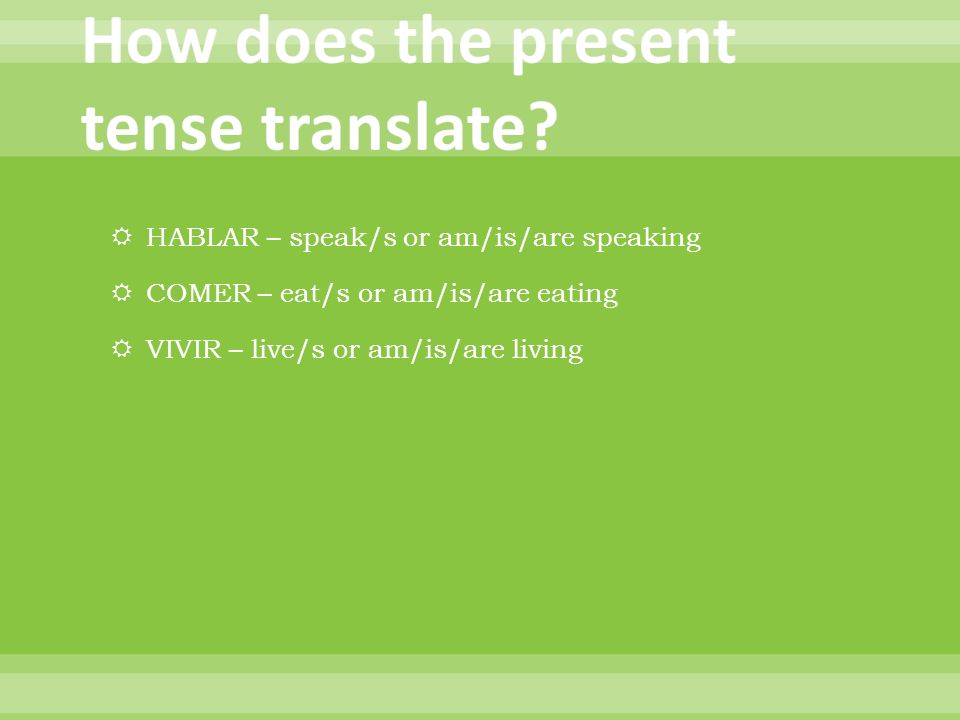 How does the present tense translate?

HABLAR – speak/s or am/is/are speaking

COMER – eat/s or am/is/are eating

VIVIR – live/s or am/is/are living